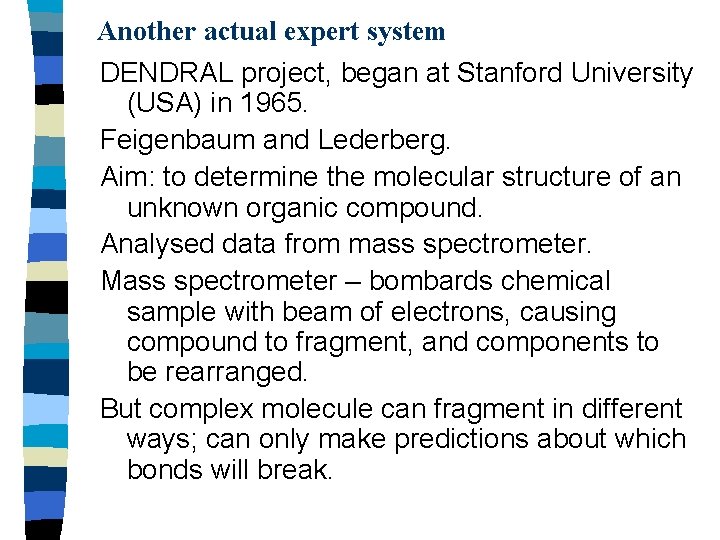 Another actual expert system

DENDRAL project, began at Stanford University (USA) in 1965.

Feigenbaum and Lederberg.

Aim: to determine the molecular structure of an unknown organic compound.

Analysed data from mass spectrometer.

Mass spectrometer – bombards chemical sample with beam of electrons, causing compound to fragment, and components to be rearranged.

But complex molecule can fragment in different ways; can only make predictions about which bonds will break.